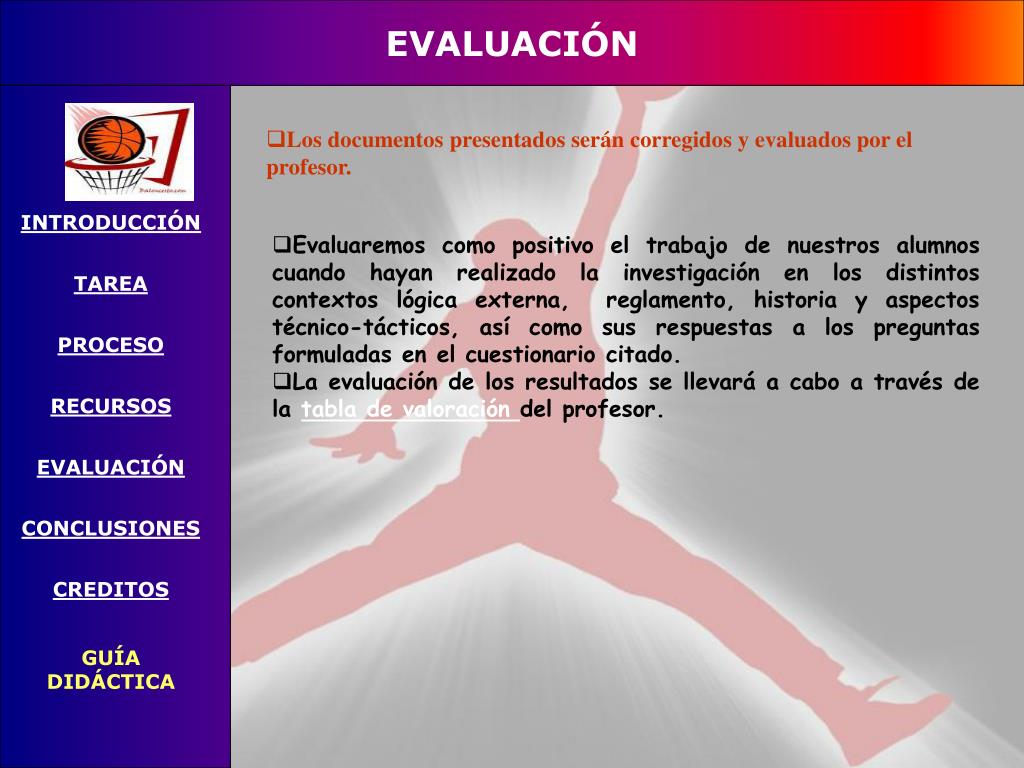 EVALUACIÓN

Baloncesto.com

INTRODUCCIÓN

TAREA

PROCESO

RECURSOS

EVALUACIÓN

CONCLUSIONES

CREDITOS

GUÍA DIDÁCTICA

❑Los documentos presentados serán corregidos y evaluados por el profesor.

❑Evaluaremos como positivo el trabajo de nuestros alumnos cuando hayan realizado la investigación en los distintos contextos lógica externa, reglamento, historia y aspectos técnico-tácticos, así como sus respuestas a los preguntas formuladas en el cuestionario citado.
❑La evaluación de los resultados se llevará a cabo a través de la tabla de valoración del profesor.